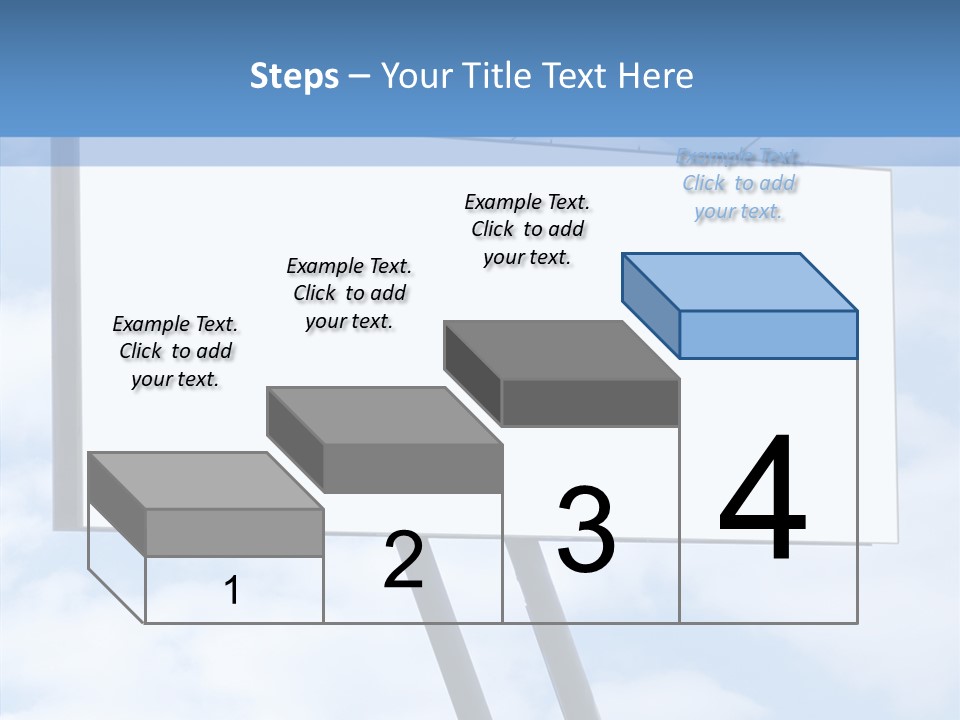 Steps – Your Title Text Here

Example Text. Click to add your text.

Example Text. Click to add your text.

Example Text. Click to add your text.

Example Text. Click to add your text.

1

2

3

4